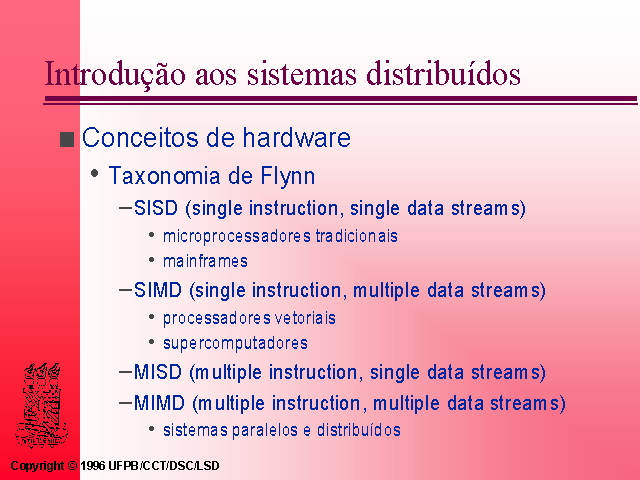 Introdução aos sistemas distribuídos

■ Conceitos de hardware
• Taxonomia de Flynn
– SISD (single instruction, single data streams)
• microprocessadores tradicionais
• mainframes
– SIMD (single instruction, multiple data streams)
• processadores vetoriais
• supercomputadores
– MISD (multiple instruction, single data streams)
– MIMD (multiple instruction, multiple data streams)
• sistemas paralelos e distribuídos

Copyright © 1996 UFPB/CCT/DSC/LSD